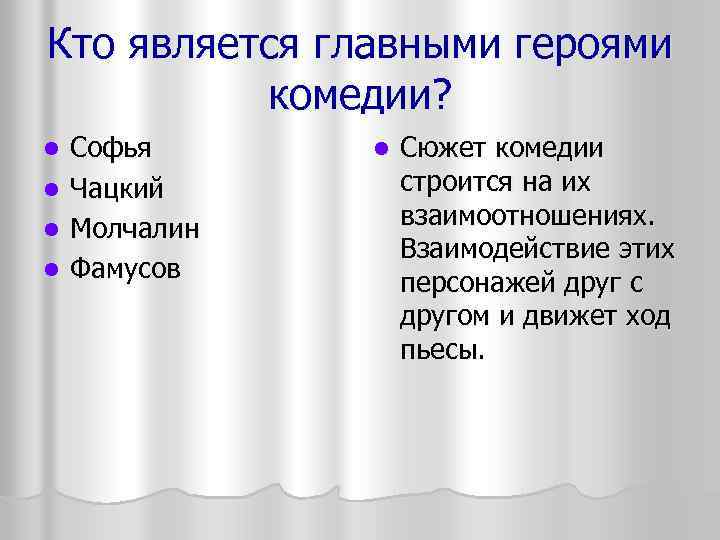 Кто является главными героями комедии?

- Софья
- Чацкий
- Молчалин
- Фамусов

- Сюжет комедии строится на их взаимоотношениях. Взаимодействие этих персонажей друг с другом и движет ход пьесы.